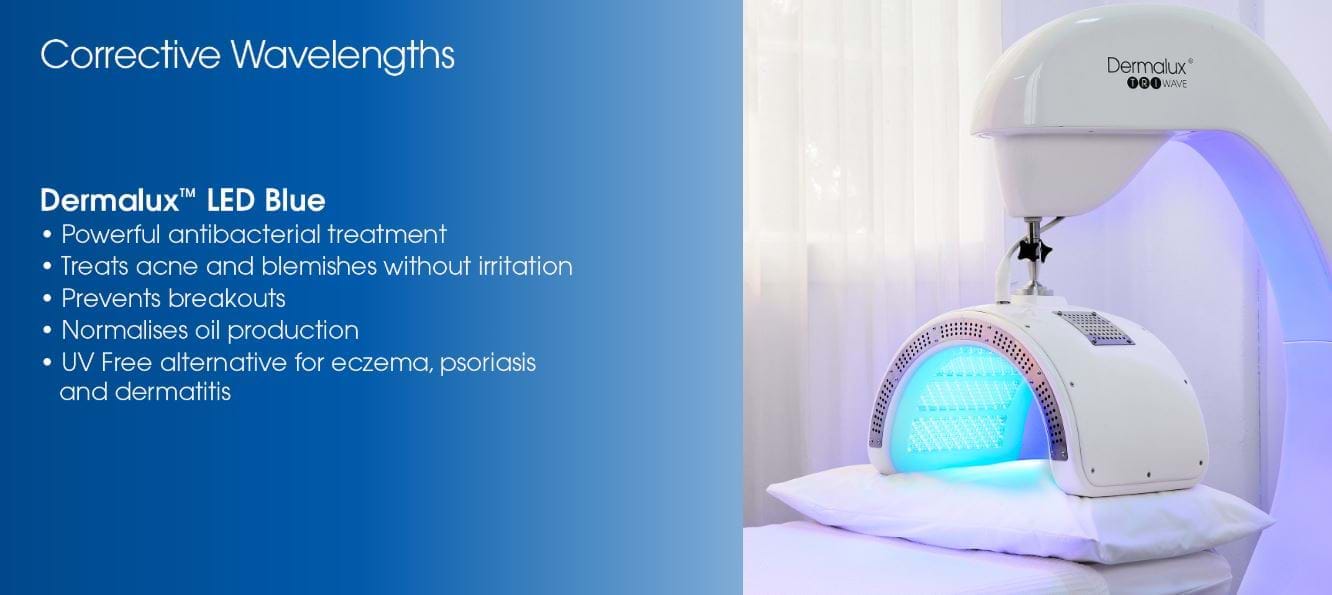 Corrective Wavelengths

Dermalux™ LED Blue
• Powerful antibacterial treatment
• Treats acne and blemishes without irritation
• Prevents breakouts
• Normalises oil production
• UV Free alternative for eczema, psoriasis and dermatitis

Dermalux®
TRI WAVE